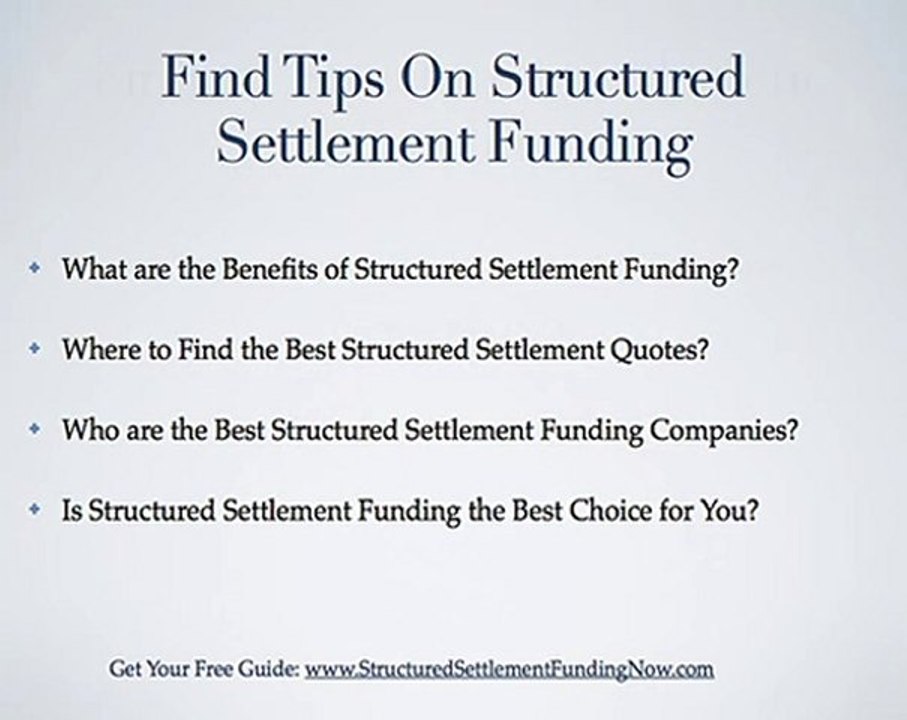 Find Tips On Structured Settlement Funding

• What are the Benefits of Structured Settlement Funding?

• Where to Find the Best Structured Settlement Quotes?

• Who are the Best Structured Settlement Funding Companies?

• Is Structured Settlement Funding the Best Choice for You?

Get Your Free Guide: www.StructuredSettlementFundingNow.com